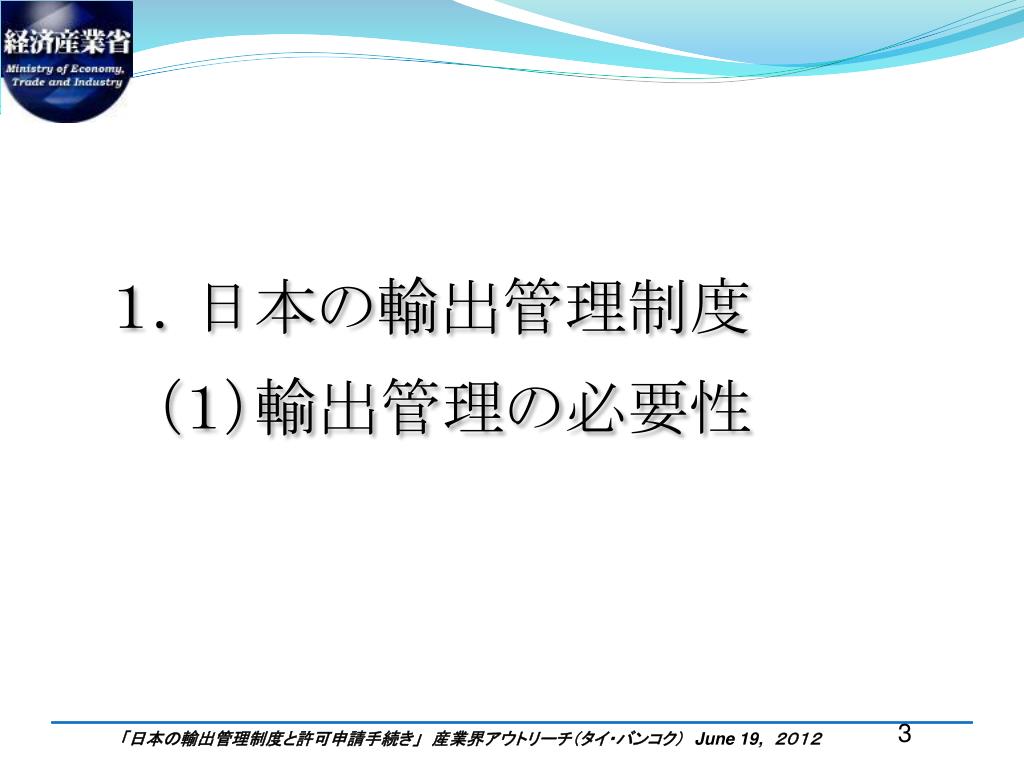 経済産業省
Ministry of Economy, Trade and Industry

1. 日本の輸出管理制度
(1)輸出管理の必要性

「日本の輸出管理制度と許可申請手続き」 産業界アウトリーチ(タイ・バンコク) June 19, 2012

3